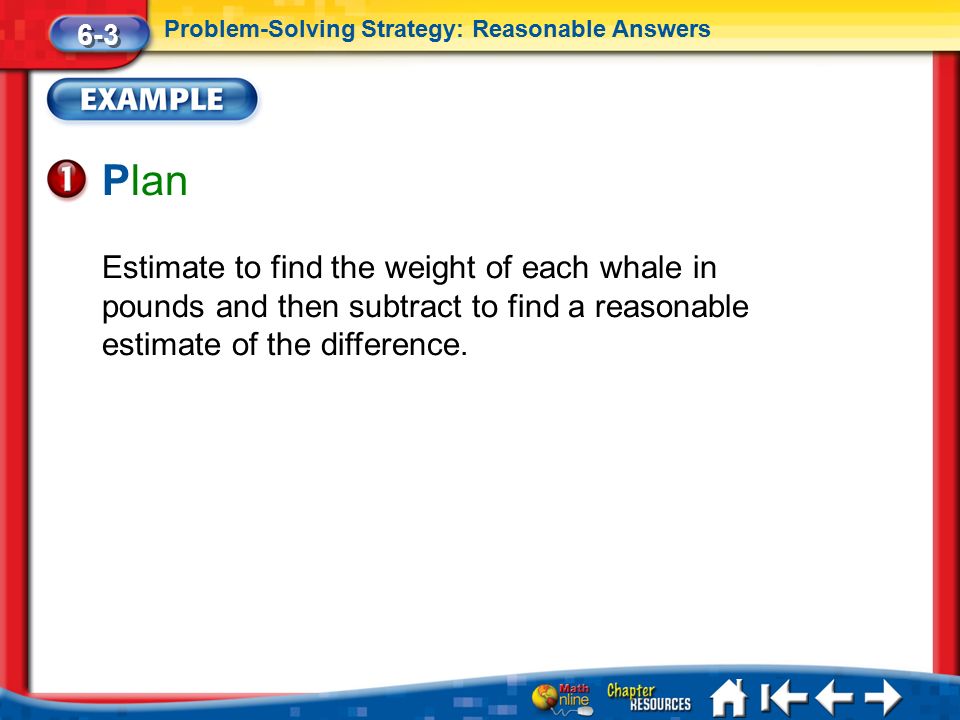 6-3 Problem-Solving Strategy: Reasonable Answers

EXAMPLE

1 Plan

Estimate to find the weight of each whale in pounds and then subtract to find a reasonable estimate of the difference.

Math Online Chapter RESOURCES